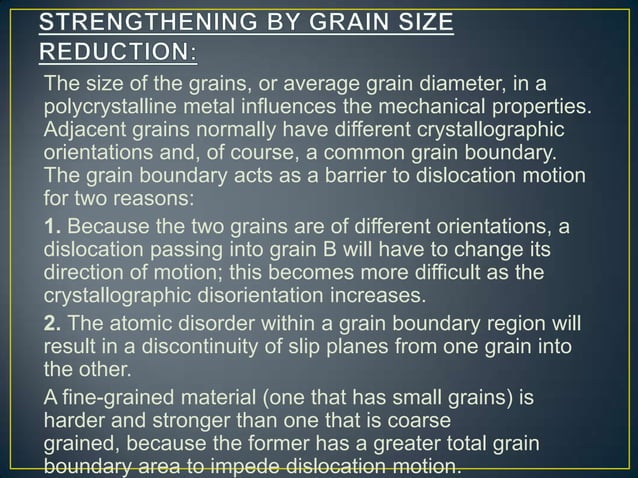 STRENGTHENING BY GRAIN SIZE REDUCTION:

The size of the grains, or average grain diameter, in a polycrystalline metal influences the mechanical properties. Adjacent grains normally have different crystallographic orientations and, of course, a common grain boundary. The grain boundary acts as a barrier to dislocation motion for two reasons:

1. Because the two grains are of different orientations, a dislocation passing into grain B will have to change its direction of motion; this becomes more difficult as the crystallographic disorientation increases.

2. The atomic disorder within a grain boundary region will result in a discontinuity of slip planes from one grain into the other.

A fine-grained material (one that has small grains) is harder and stronger than one that is coarse grained, because the former has a greater total grain boundary area to impede dislocation motion.